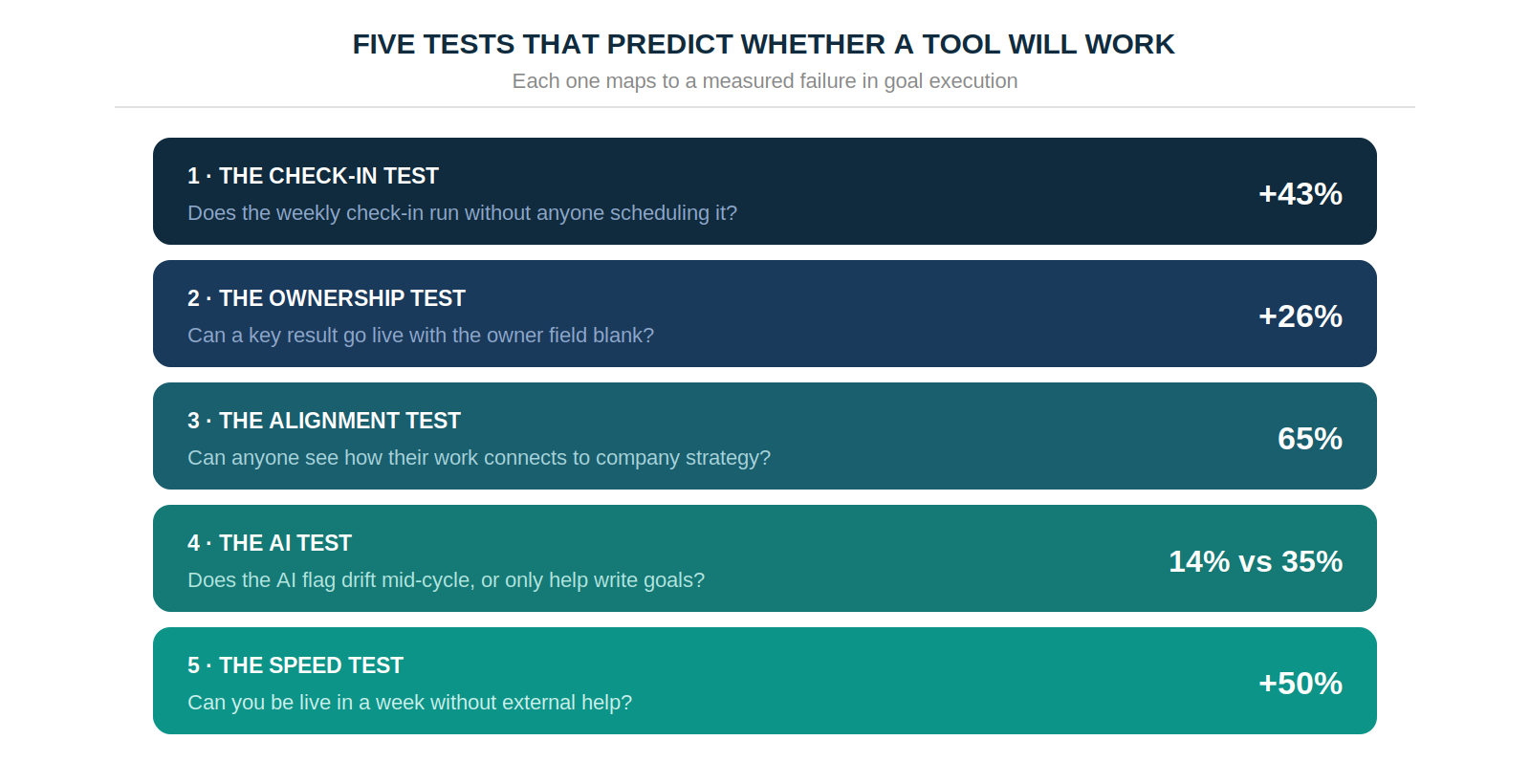 FIVE TESTS THAT PREDICT WHETHER A TOOL WILL WORK

Each one maps to a measured failure in goal execution

1 · THE CHECK-IN TEST
Does the weekly check-in run without anyone scheduling it?
+43%

2 · THE OWNERSHIP TEST
Can a key result go live with the owner field blank?
+26%

3 · THE ALIGNMENT TEST
Can anyone see how their work connects to company strategy?
65%

4 · THE AI TEST
Does the AI flag drift mid-cycle, or only help write goals?
14% vs 35%

5 · THE SPEED TEST
Can you be live in a week without external help?
+50%